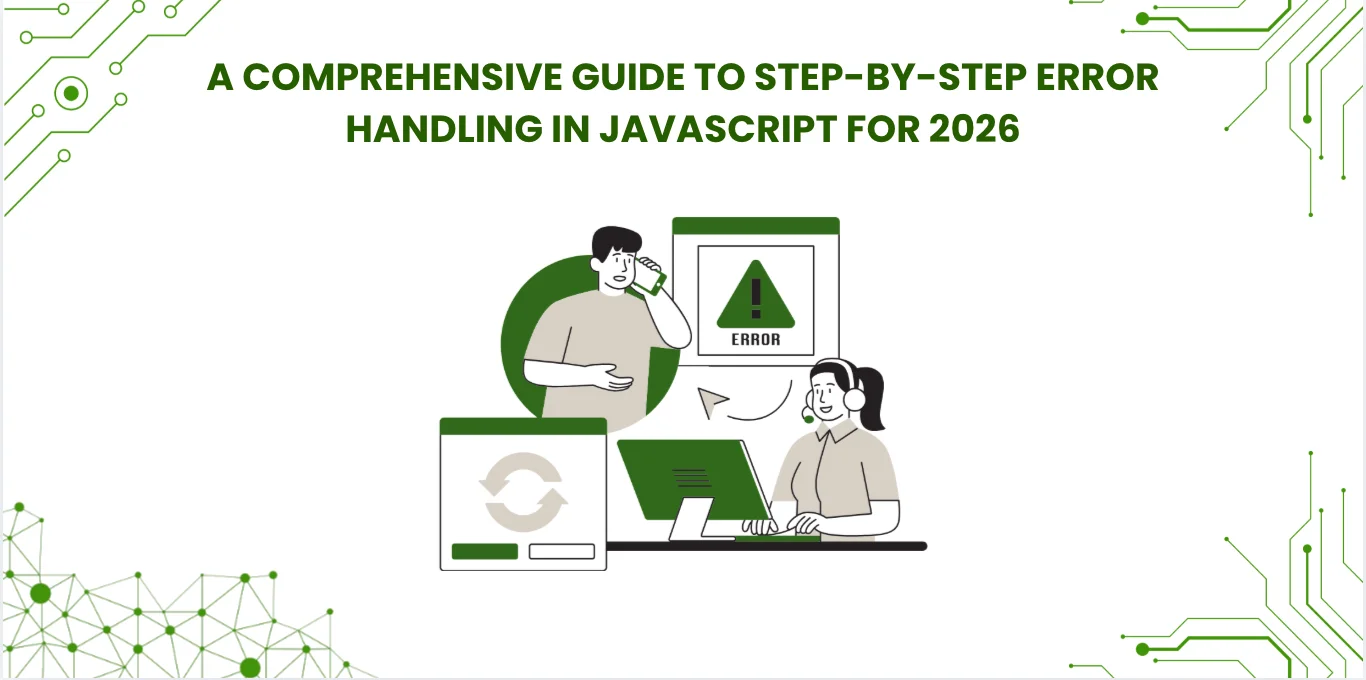 A COMPREHENSIVE GUIDE TO STEP-BY-STEP ERROR HANDLING IN JAVASCRIPT FOR 2026

ERROR